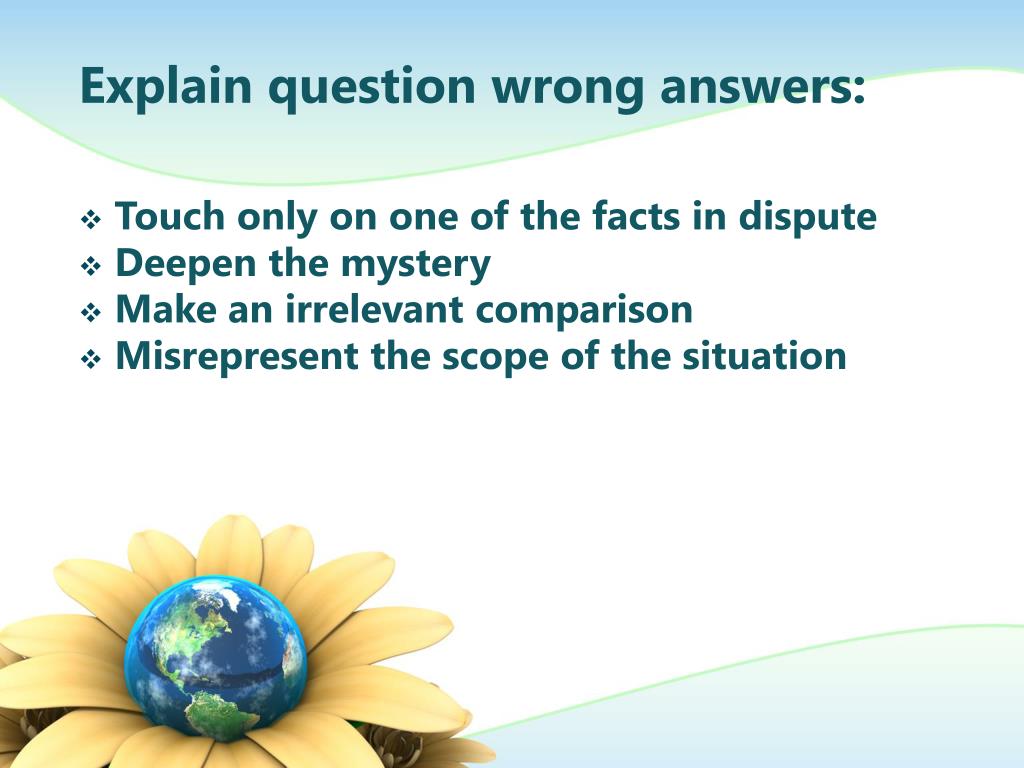 Explain question wrong answers:

❖ Touch only on one of the facts in dispute
❖ Deepen the mystery
❖ Make an irrelevant comparison
❖ Misrepresent the scope of the situation